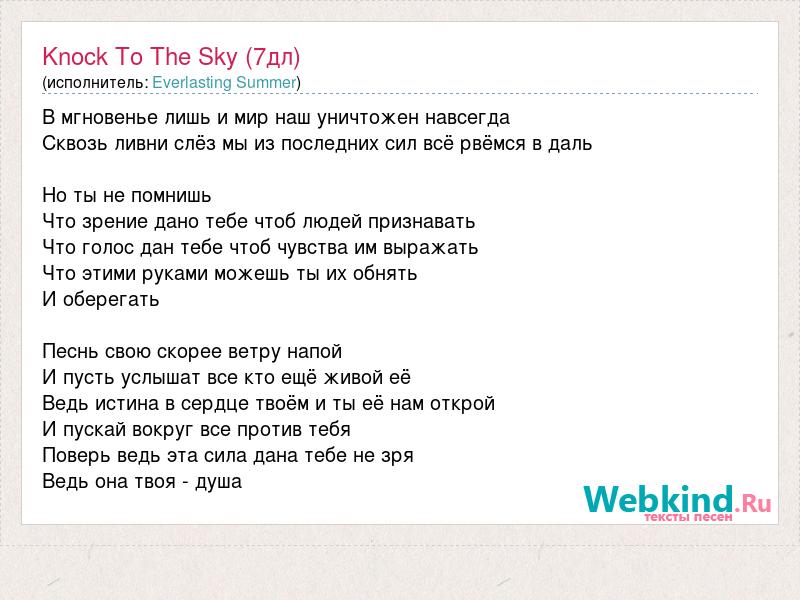 Knock To The Sky (7дл)
(исполнитель: Everlasting Summer)

В мгновенье лишь и мир наш уничтожен навсегда
Сквозь ливни слёз мы из последних сил всё рвёмся в даль

Но ты не помнишь
Что зрение дано тебе чтоб людей признавать
Что голос дан тебе чтоб чувства им выражать
Что этими руками можешь ты их обнять
И оберегать

Песнь свою скорее ветру напой
И пусть услышат все кто ещё живой её
Ведь истина в сердце твоём и ты её нам открой
И пускай вокруг все против тебя
Поверь ведь эта сила дана тебе не зря
Ведь она твоя - душа

Webkind.Ru
тексты песен